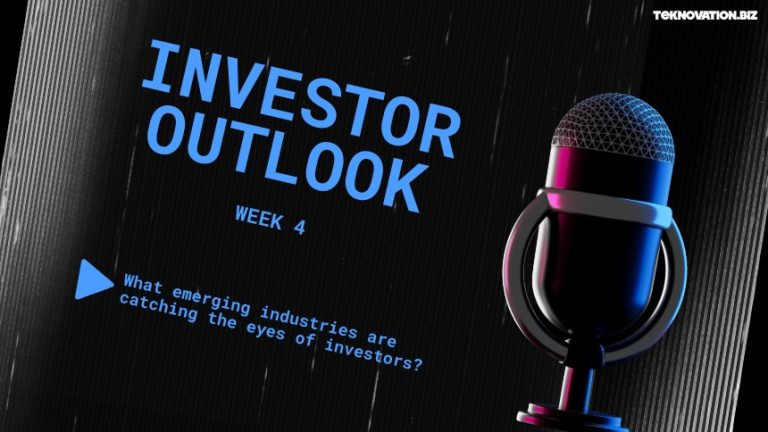 TEKNOVATION.BIZ

INVESTOR OUTLOOK

WEEK 4

What emerging industries are catching the eyes of investors?